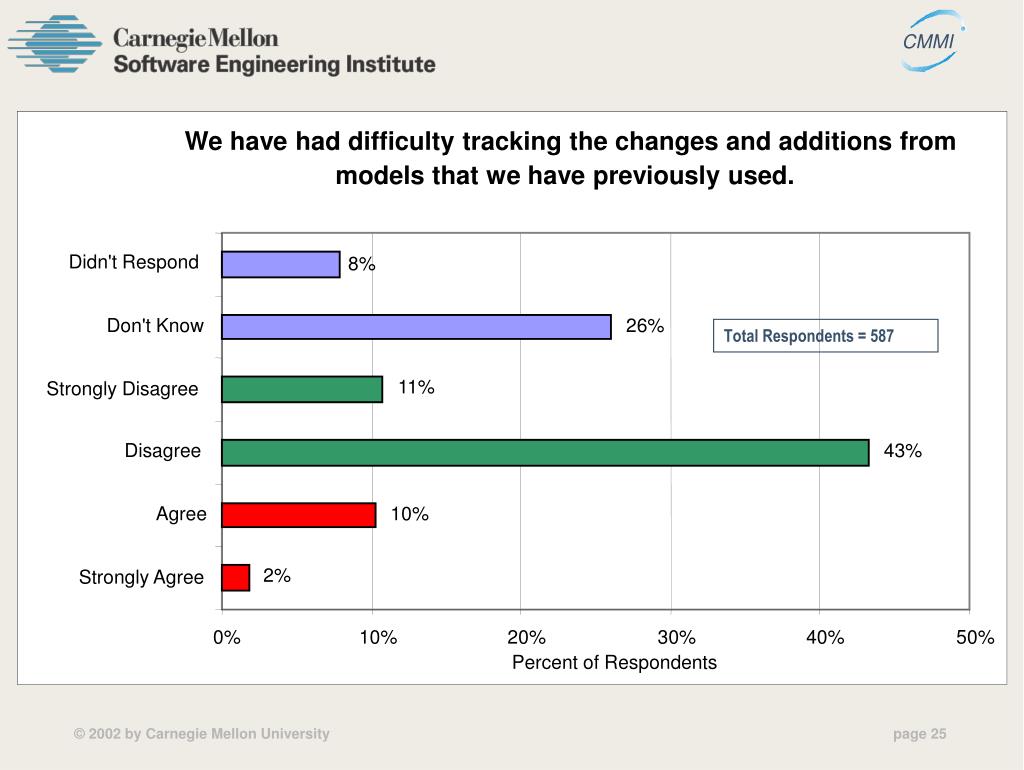 Carnegie Mellon
Software Engineering Institute

CMMI

We have had difficulty tracking the changes and additions from models that we have previously used.

Didn't Respond 8%
Don't Know 26%
Strongly Disagree 11%
Disagree 43%
Agree 10%
Strongly Agree 2%

Total Respondents = 587

0% 10% 20% 30% 40% 50%
Percent of Respondents

© 2002 by Carnegie Mellon University

page 25